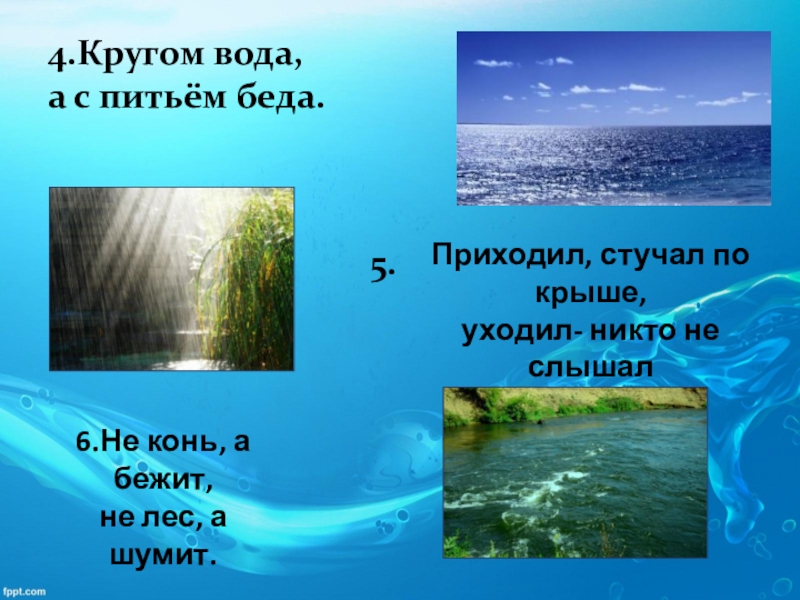 4.Кругом вода,
а с питьём беда.

5.

Приходил, стучал по крыше,
уходил- никто не слышал

6.Не конь, а бежит,
не лес, а шумит.

fppt.com